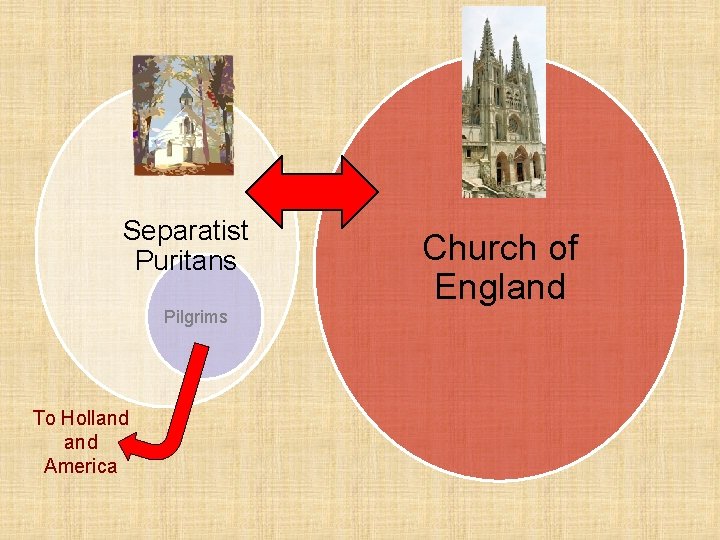 Separatist Puritans

Pilgrims

To Holland and America

Church of England